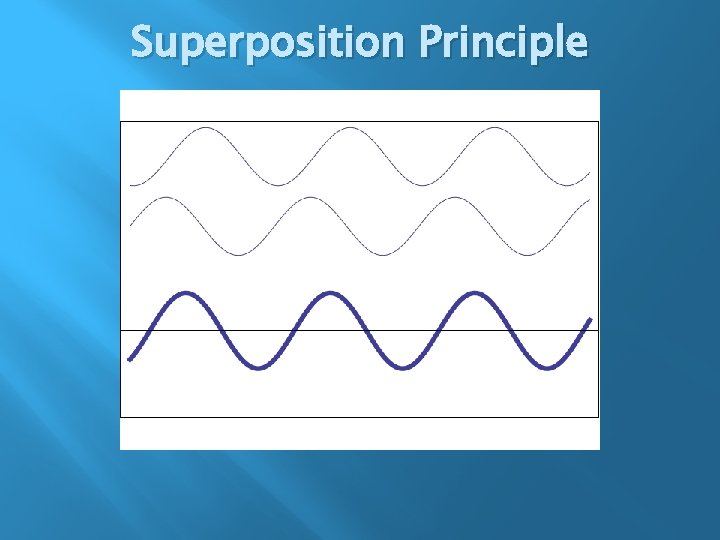 Superposition Principle